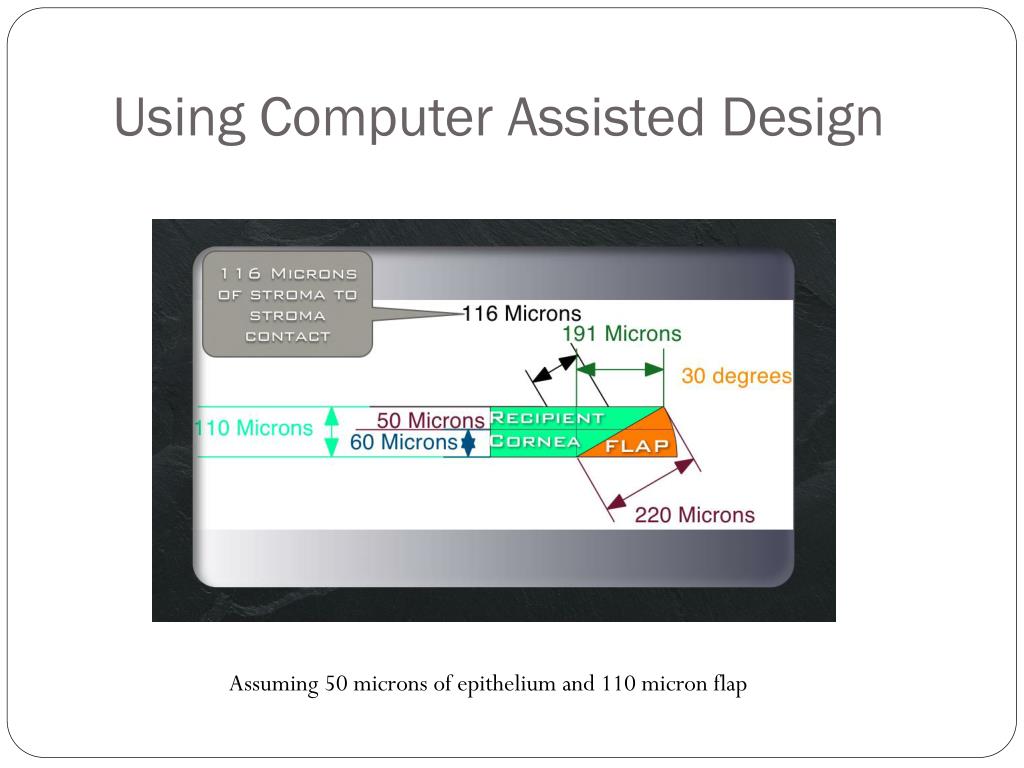 Using Computer Assisted Design

116 MICRONS OF STROMA TO STROMA CONTACT

116 Microns

191 Microns

30 degrees

110 Microns

50 Microns

60 Microns

RECIPIENT CORNEA

FLAP

220 Microns

Assuming 50 microns of epithelium and 110 micron flap